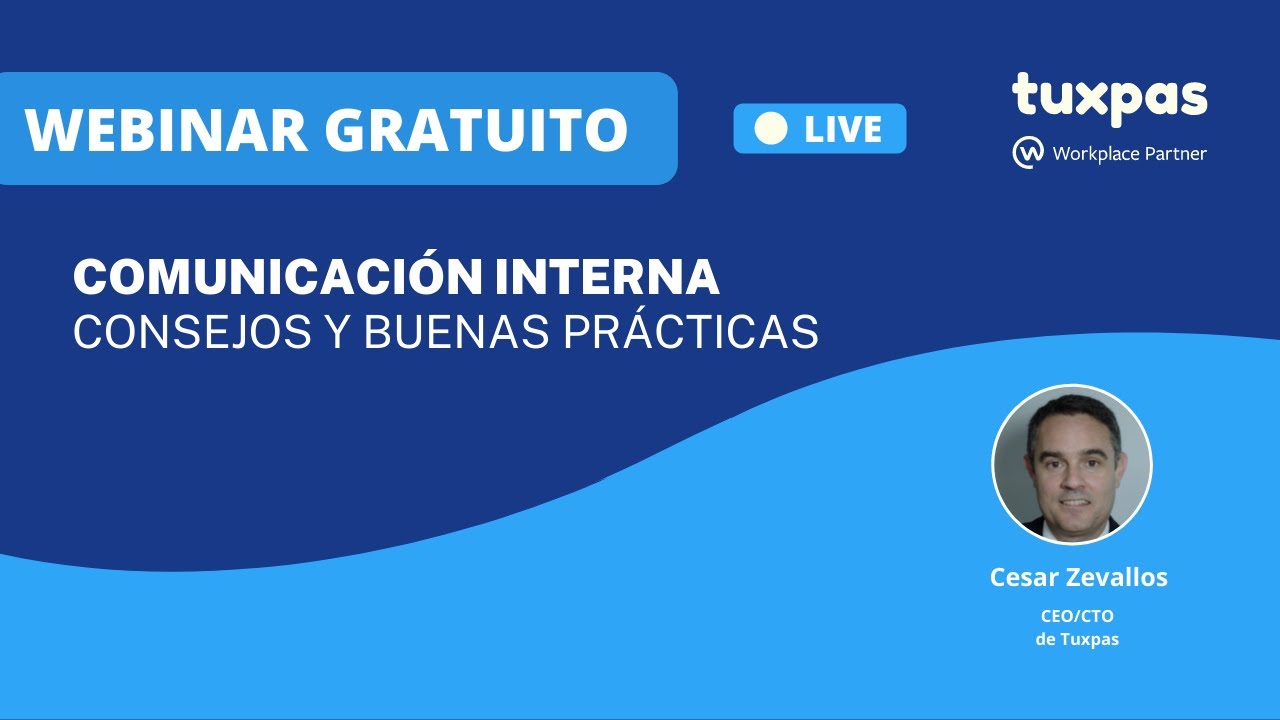 WEBINAR GRATUITO

LIVE

tuxpas
Workplace Partner

COMUNICACIÓN INTERNA
CONSEJOS Y BUENAS PRÁCTICAS

Cesar Zevallos

CEO/CTO
de Tuxpas